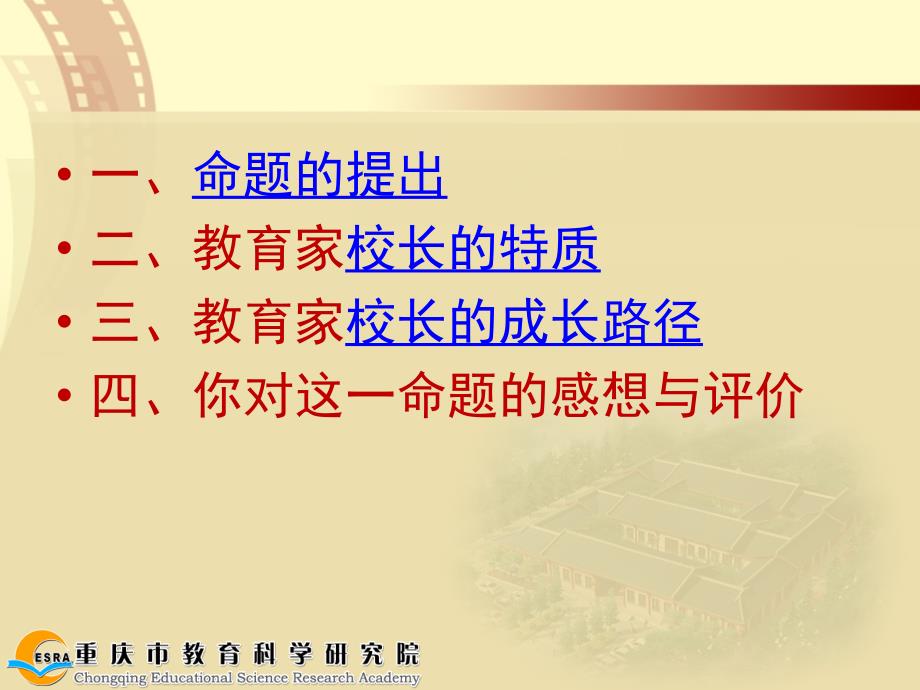 • 一、命题的提出
• 二、教育家校长的特质
• 三、教育家校长的成长路径
• 四、你对这一命题的感想与评价

ESRA 重庆市教育科学研究院
Chongqing Educational Science Research Academy